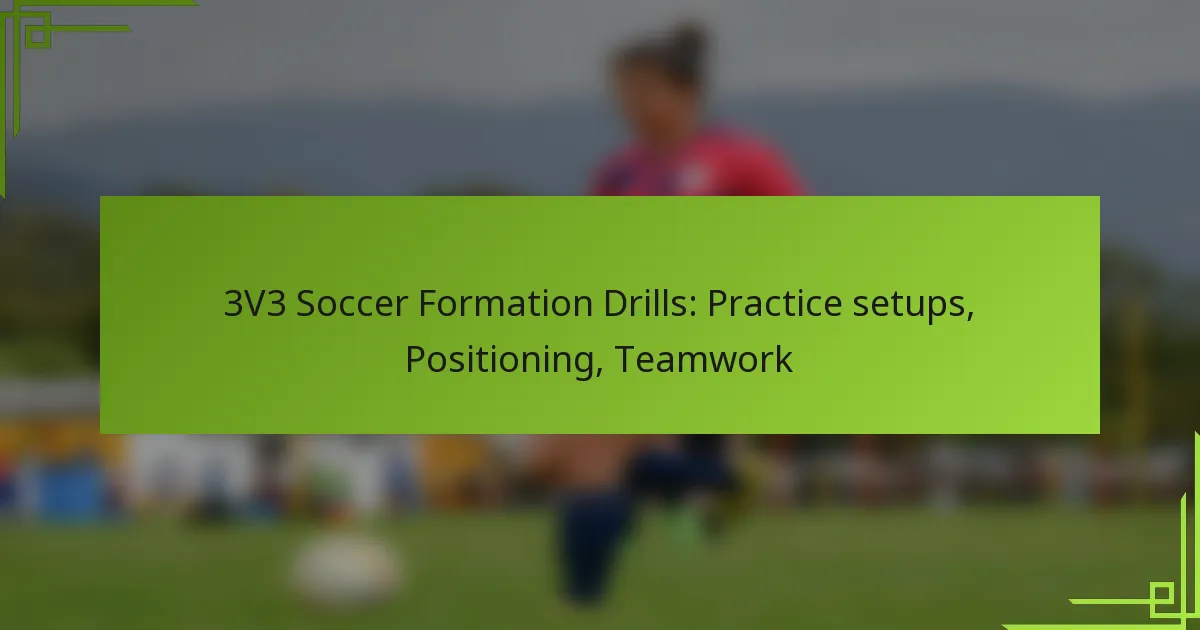 3V3 Soccer Formation Drills: Practice setups, Positioning, Teamwork